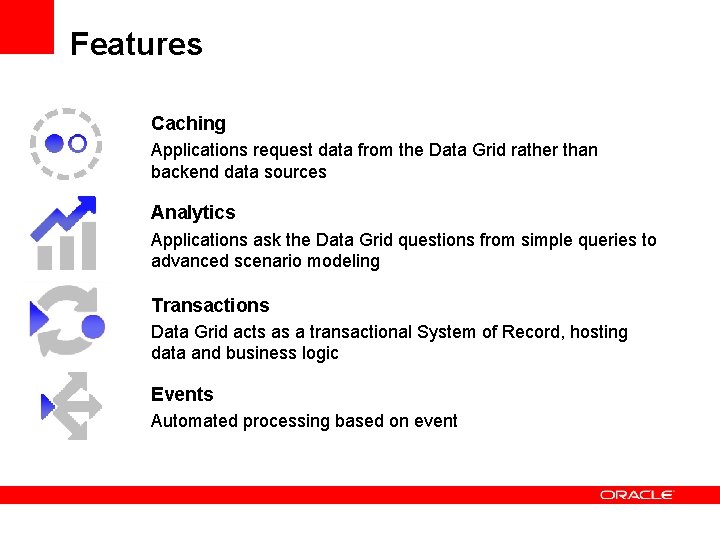 Features

Caching
Applications request data from the Data Grid rather than backend data sources

Analytics
Applications ask the Data Grid questions from simple queries to advanced scenario modeling

Transactions
Data Grid acts as a transactional System of Record, hosting data and business logic

Events
Automated processing based on event

ORACLE